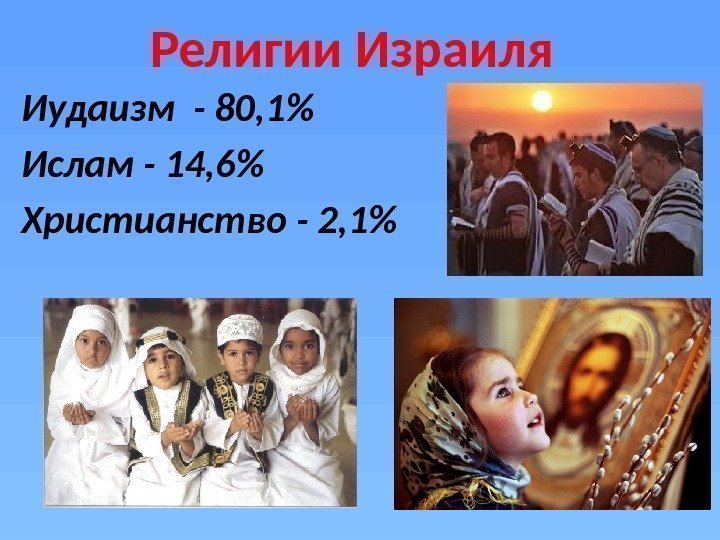 Религии Израиля

Иудаизм - 80,1%

Ислам - 14,6%

Христианство - 2,1%